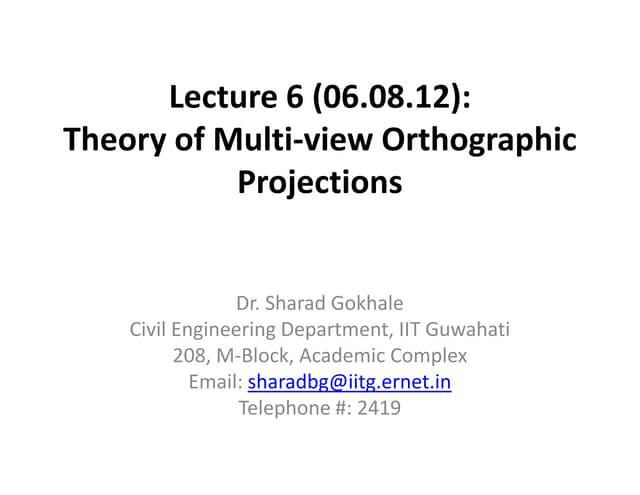 Lecture 6 (06.08.12):
Theory of Multi-view Orthographic Projections

Dr. Sharad Gokhale
Civil Engineering Department, IIT Guwahati
208, M-Block, Academic Complex
Email: sharadbg@iitg.ernet.in
Telephone #: 2419